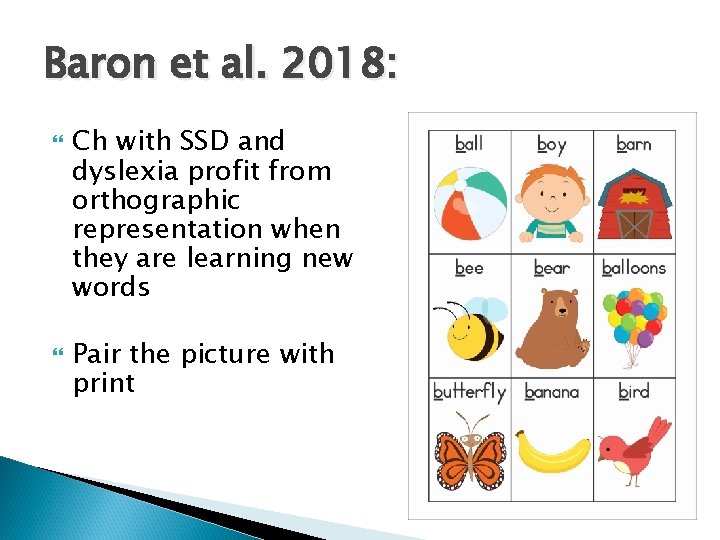 Baron et al. 2018:

Ch with SSD and dyslexia profit from orthographic representation when they are learning new words

Pair the picture with print

| ball | boy | barn |
|---|---|---|
| bee | bear | balloons |
| butterfly | banana | bird |